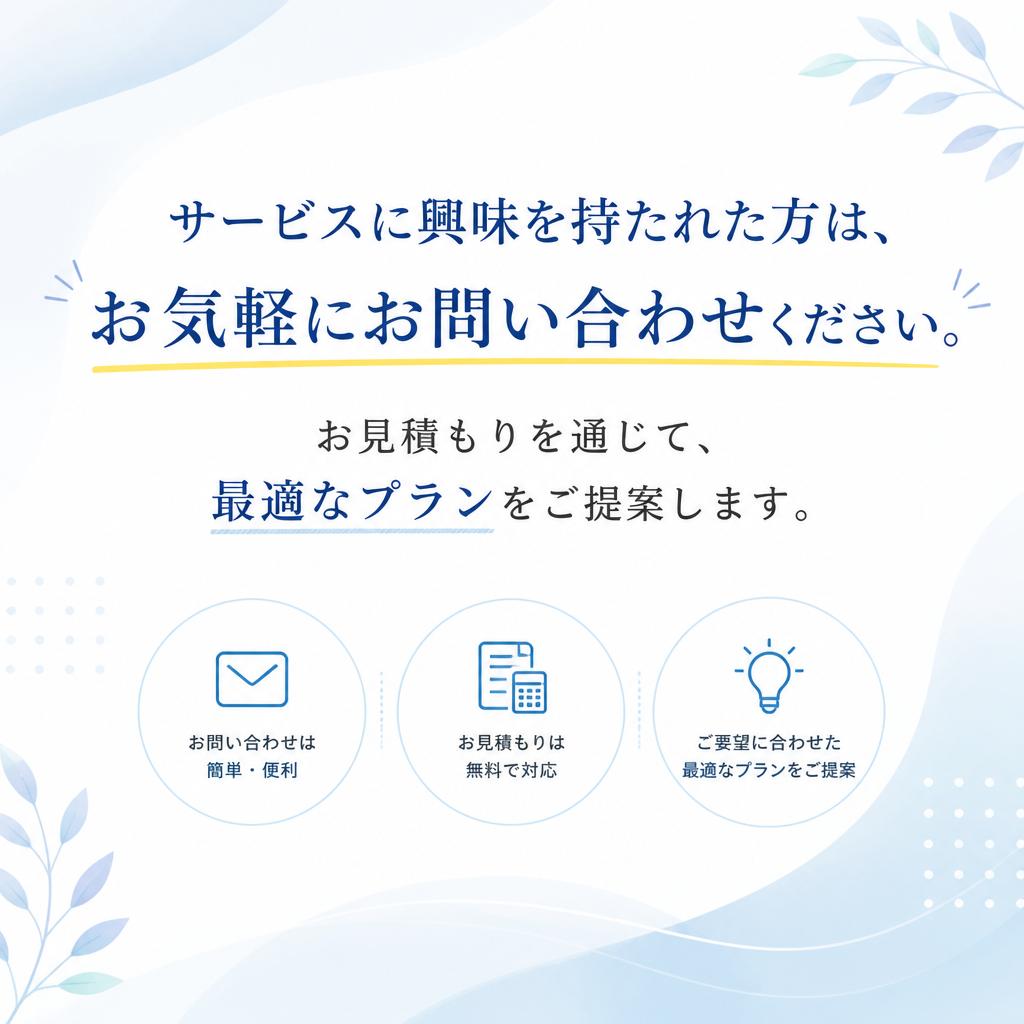 サービスに興味を持たれた方は、
お気軽にお問い合わせください。

お見積もりを通じて、
最適なプランをご提案します。

お問い合わせは
簡単・便利

お見積もりは
無料で対応

ご要望に合わせた
最適なプランをご提案